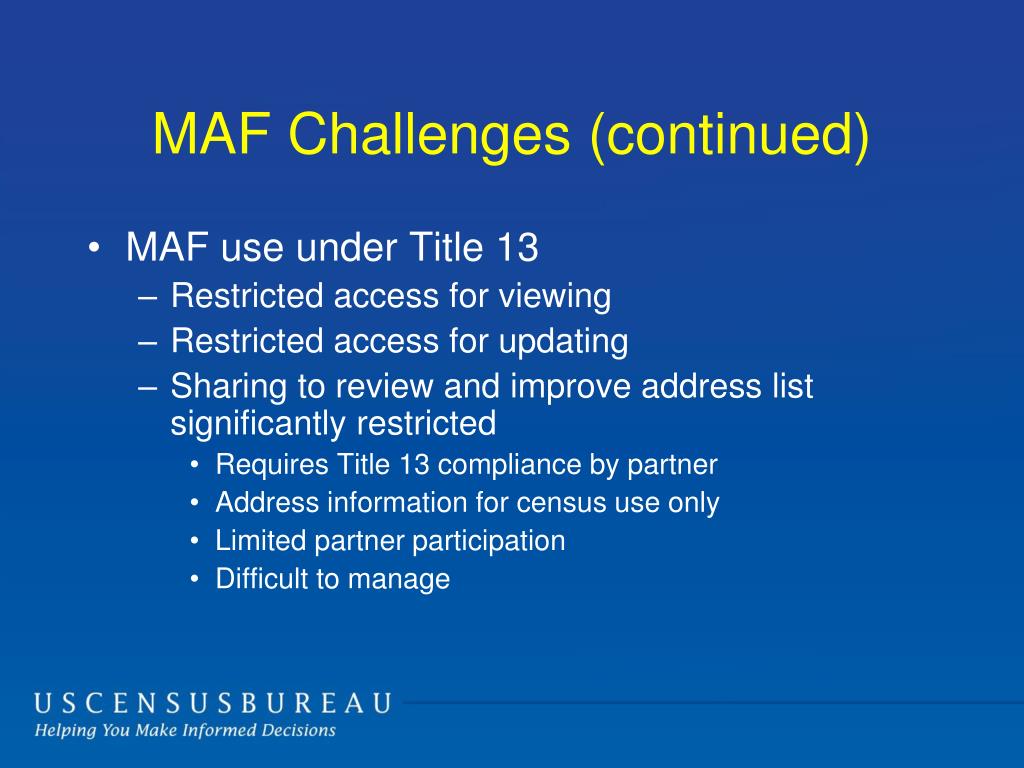 MAF Challenges (continued)

• MAF use under Title 13
– Restricted access for viewing
– Restricted access for updating
– Sharing to review and improve address list significantly restricted
• Requires Title 13 compliance by partner
• Address information for census use only
• Limited partner participation
• Difficult to manage

USCENSUSBUREAU
Helping You Make Informed Decisions